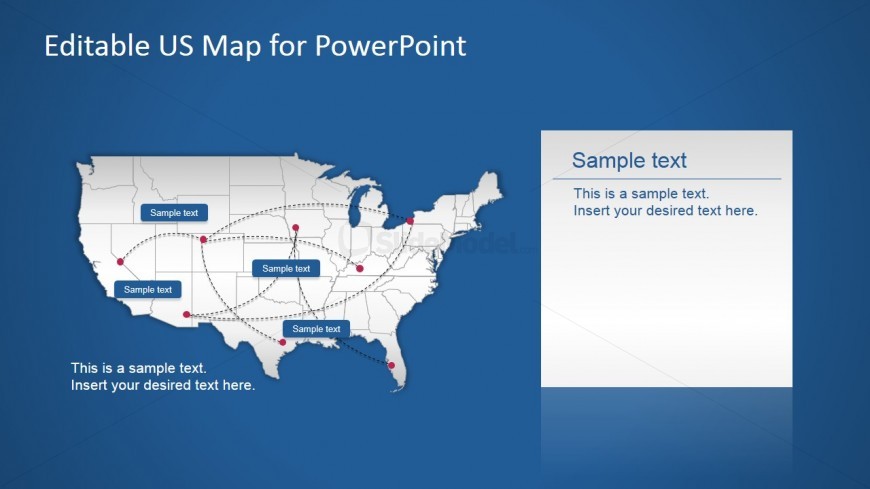 Editable US Map for PowerPoint

Sample text

Sample text

Sample text

Sample text

SlideModel

This is a sample text.
Insert your desired text here.

Sample text

This is a sample text.
Insert your desired text here.